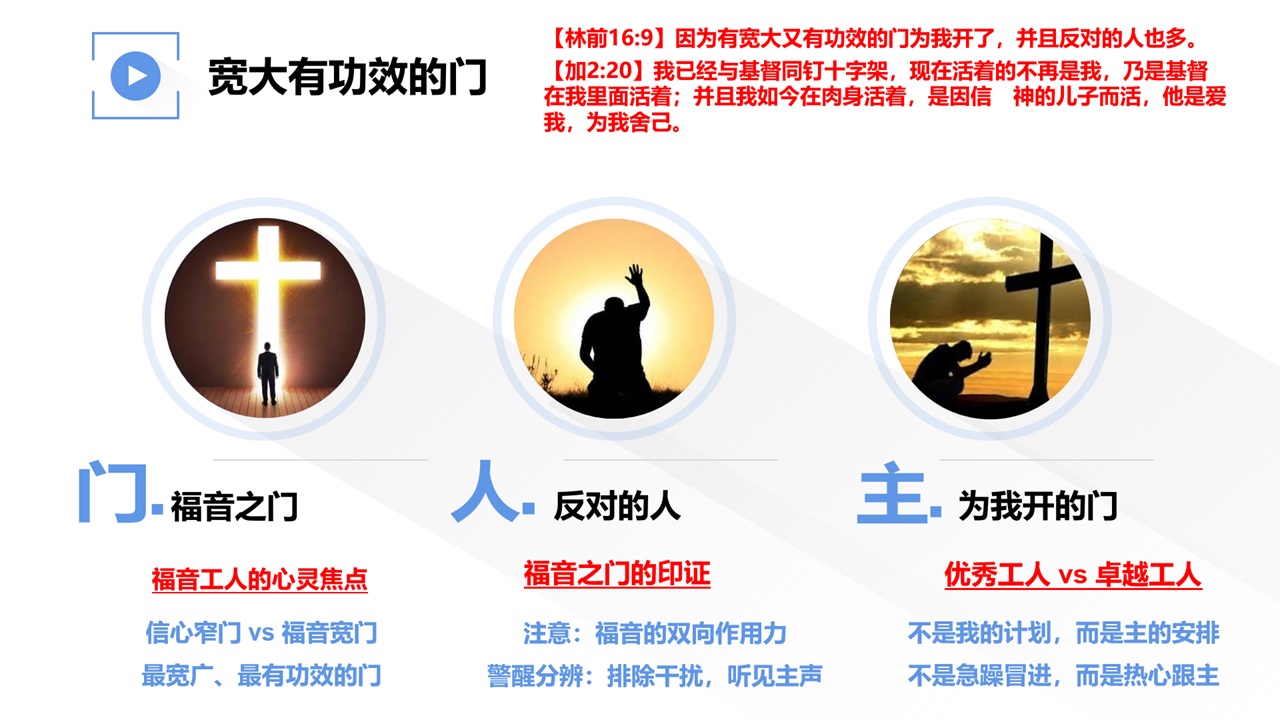 宽大有功效的门

【林前16:9】因为有宽大又有功效的门为我开了，并且反对的人也多。
【加2:20】我已经与基督同钉十字架，现在活着的不再是我，乃是基督在我里面活着；并且我如今在肉身活着，是因信 神的儿子而活，他是爱我，为我舍己。

门. 福音之门

福音工人的心灵焦点

信心窄门 vs 福音宽门

最宽广、最有功效的门

人. 反对的人

福音之门的印证

注意：福音的双向作用力

警醒分辨：排除干扰，听见主声

主. 为我开的门

优秀工人 vs 卓越工人

不是我的计划，而是主的安排

不是急躁冒进，而是热心跟主